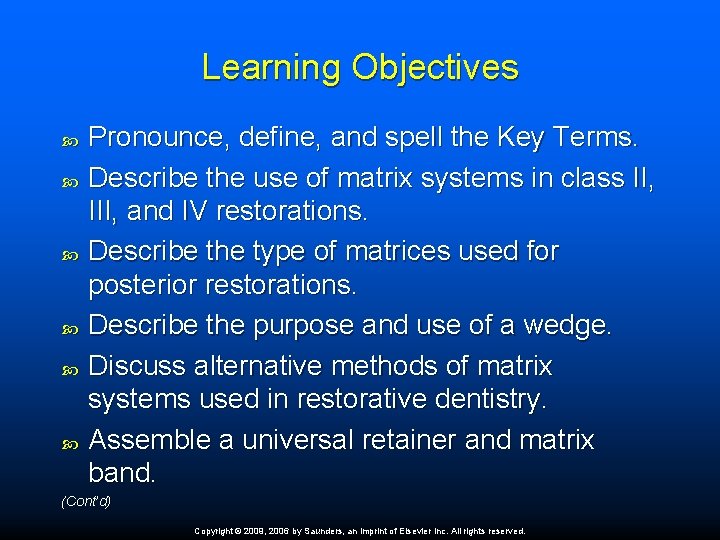 Learning Objectives

Pronounce, define, and spell the Key Terms.

Describe the use of matrix systems in class II, III, and IV restorations.

Describe the type of matrices used for posterior restorations.

Describe the purpose and use of a wedge.

Discuss alternative methods of matrix systems used in restorative dentistry.

Assemble a universal retainer and matrix band.

(Cont'd)

Copyright © 2009, 2006 by Saunders, an imprint of Elsevier Inc. All rights reserved.